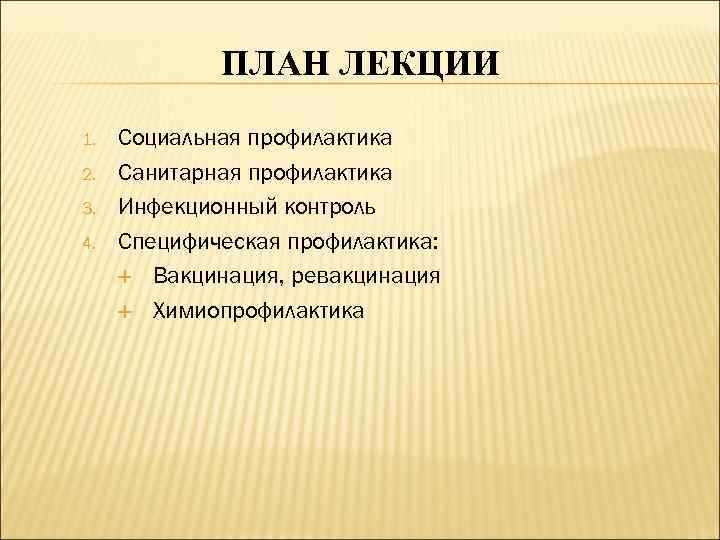 ПЛАН ЛЕКЦИИ

1. Социальная профилактика
2. Санитарная профилактика
3. Инфекционный контроль
4. Специфическая профилактика:
+ Вакцинация, ревакцинация
+ Химиопрофилактика